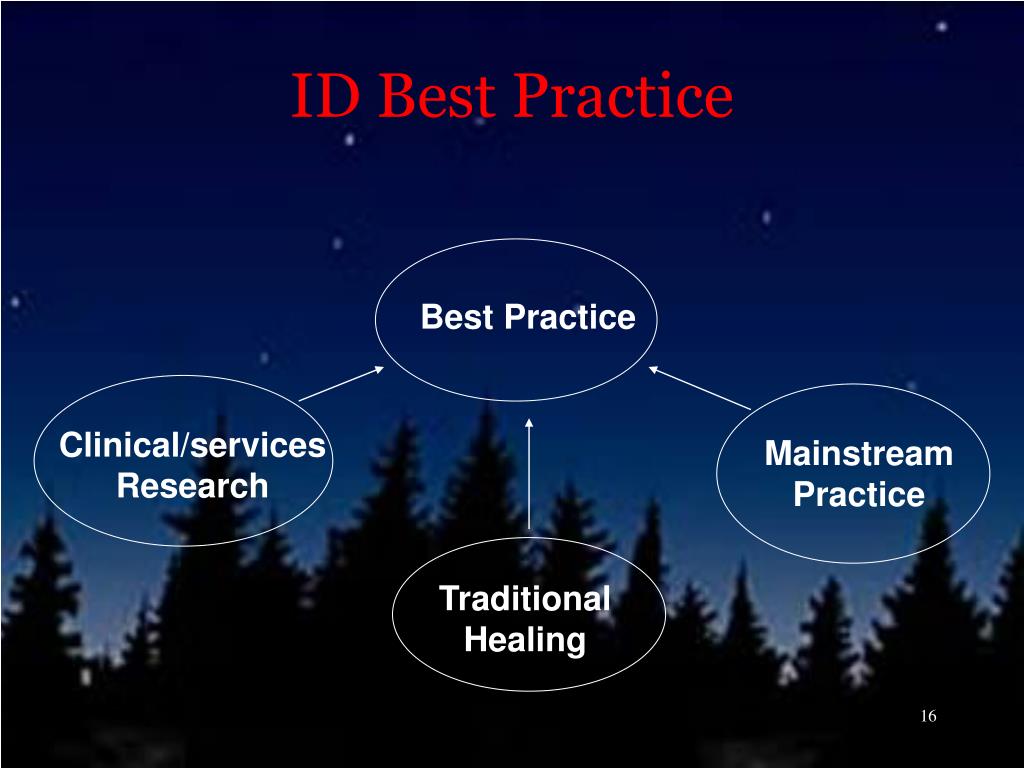 ID Best Practice

Best Practice

Clinical/services Research

Mainstream Practice

Traditional Healing

16